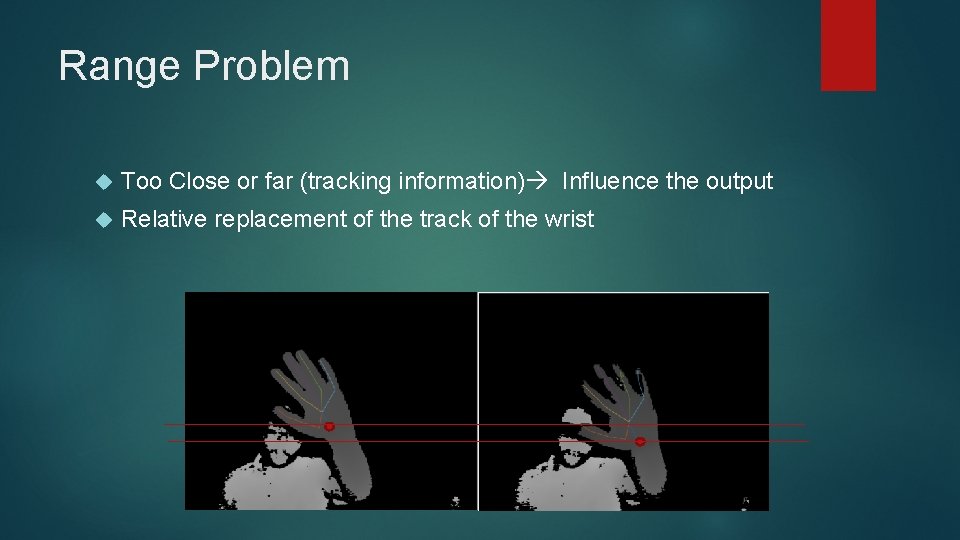 Range Problem

Too Close or far (tracking information)→ Influence the output

Relative replacement of the track of the wrist